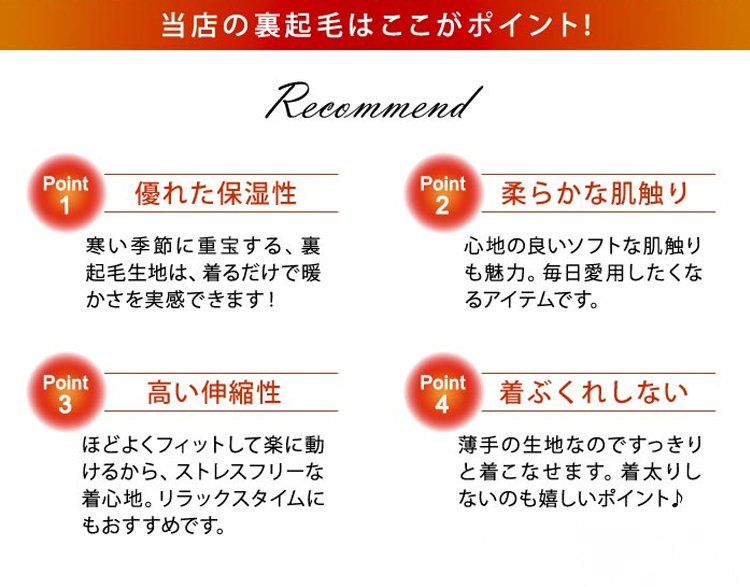 当店の裏起毛はここがポイント!

Recommend

Point 1
優れた保湿性

寒い季節に重宝する、裏起毛生地は、着るだけで暖かさを実感できます!

Point 2
柔らかな肌触り

心地の良いソフトな肌触りも魅力。毎日愛用したくなるアイテムです。

Point 3
高い伸縮性

ほどよくフィットして楽に動けるから、ストレスフリーな着心地。リラックスタイムにもおすすめです。

Point 4
着ぶくれしない

薄手の生地なのですっきりと着こなせます。着太りしないのも嬉しいポイント♪